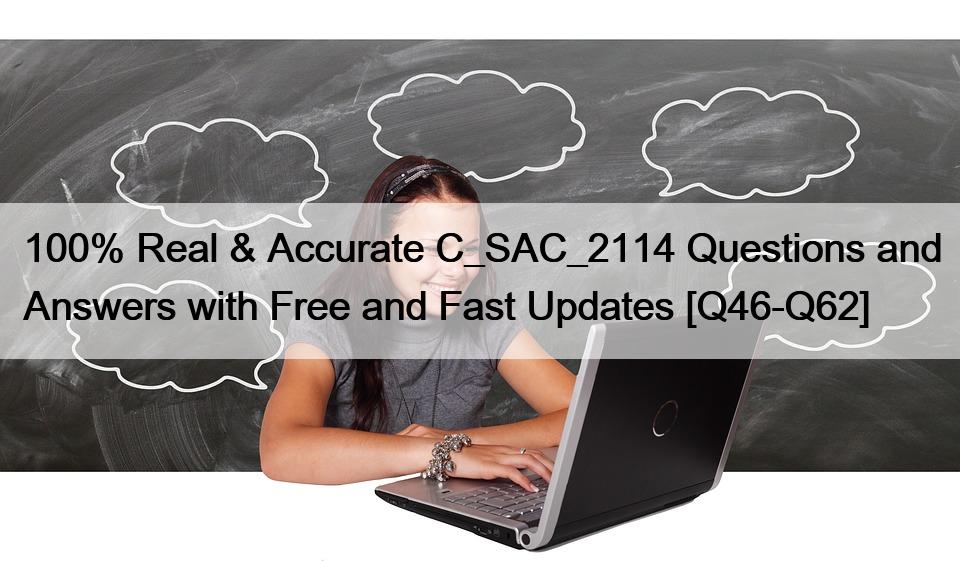 100% Real & Accurate C_SAC_2114 Questions and Answers with Free and Fast Updates [Q46-Q62]